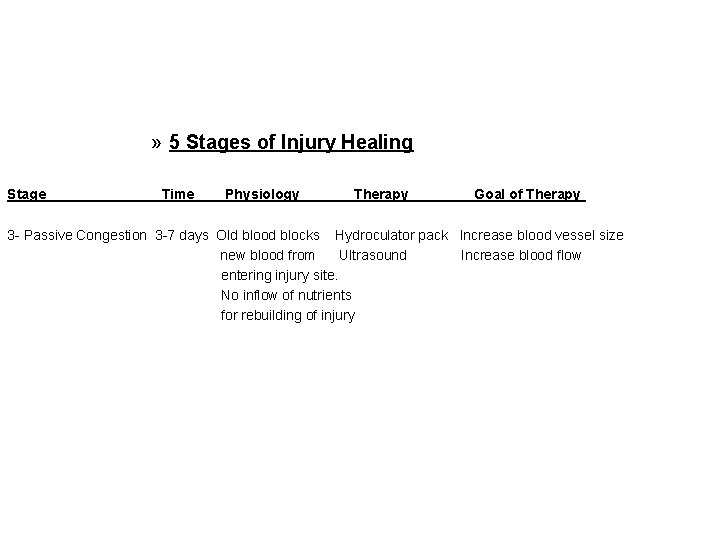 » 5 Stages of Injury Healing

| Stage | Time | Physiology | Therapy | Goal of Therapy |
|---|---|---|---|---|
| 3- Passive Congestion | 3-7 days | Old blood blocks new blood from entering injury site. No inflow of nutrients for rebuilding of injury | Hydroculator pack Ultrasound | Increase blood vessel size Increase blood flow |